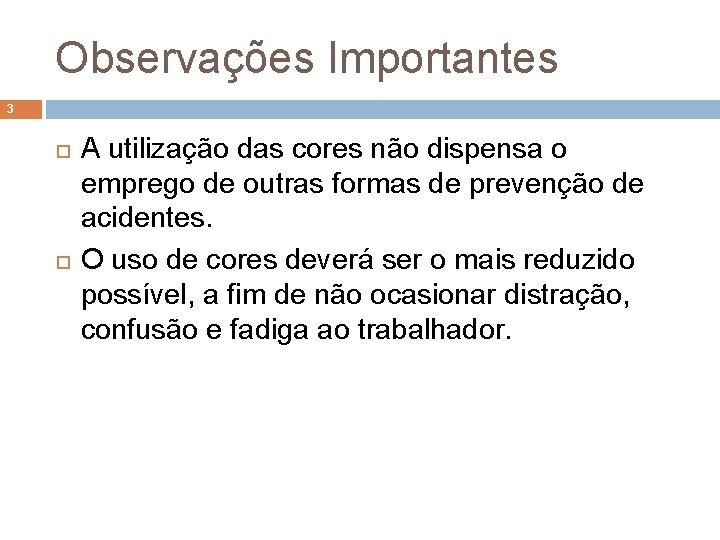 Observações Importantes

3

A utilização das cores não dispensa o emprego de outras formas de prevenção de acidentes.

O uso de cores deverá ser o mais reduzido possível, a fim de não ocasionar distração, confusão e fadiga ao trabalhador.